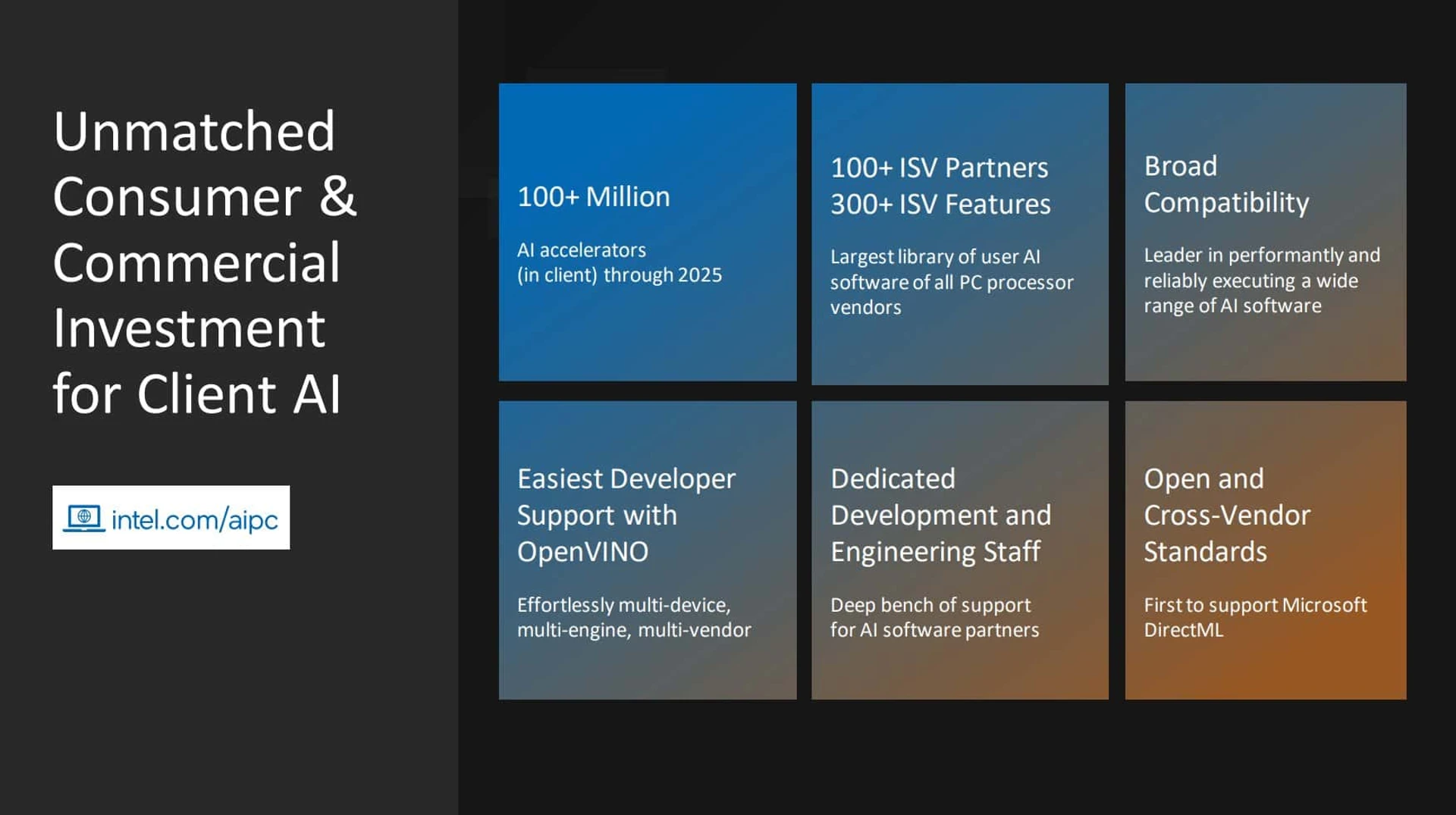 Unmatched Consumer & Commercial Investment for Client AI

intel.com/aipc

100+ Million

AI accelerators (in client) through 2025

100+ ISV Partners
300+ ISV Features

Largest library of user AI software of all PC processor vendors

Broad Compatibility

Leader in performantly and reliably executing a wide range of AI software

Easiest Developer Support with OpenVINO

Effortlessly multi-device, multi-engine, multi-vendor

Dedicated Development and Engineering Staff

Deep bench of support for AI software partners

Open and Cross-Vendor Standards

First to support Microsoft DirectML